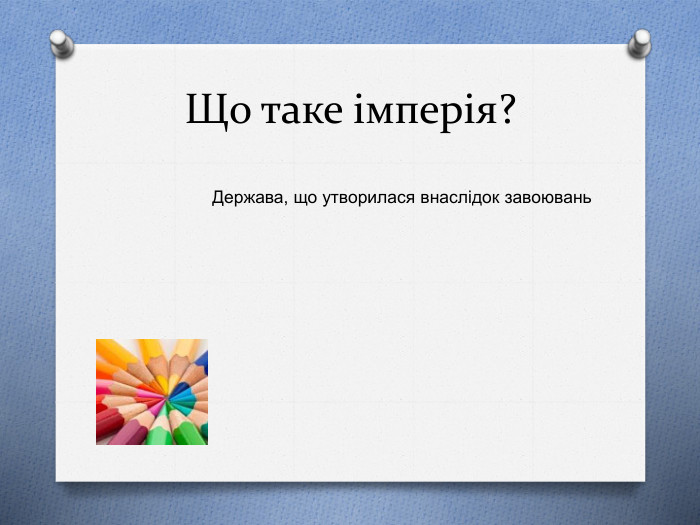 Що таке імперія?

Держава, що утворилася внаслідок завоювань